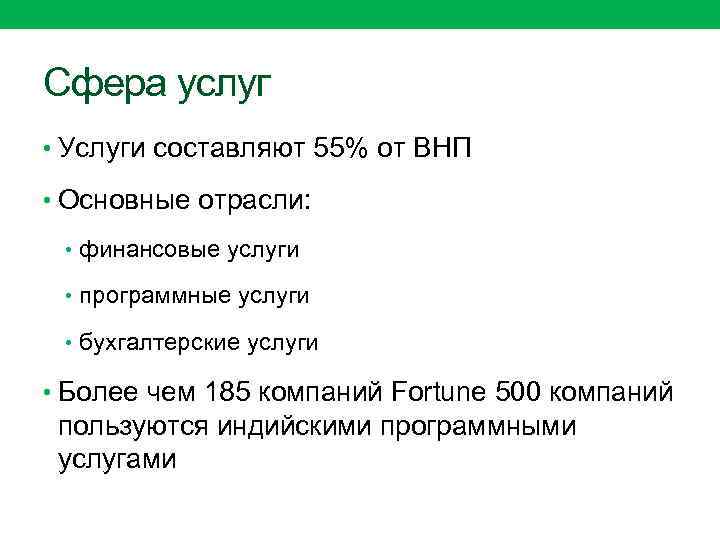 Сфера услуг

• Услуги составляют 55% от ВНП

• Основные отрасли:

• финансовые услуги

• программные услуги

• бухгалтерские услуги

• Более чем 185 компаний Fortune 500 компаний пользуются индийскими программными услугами